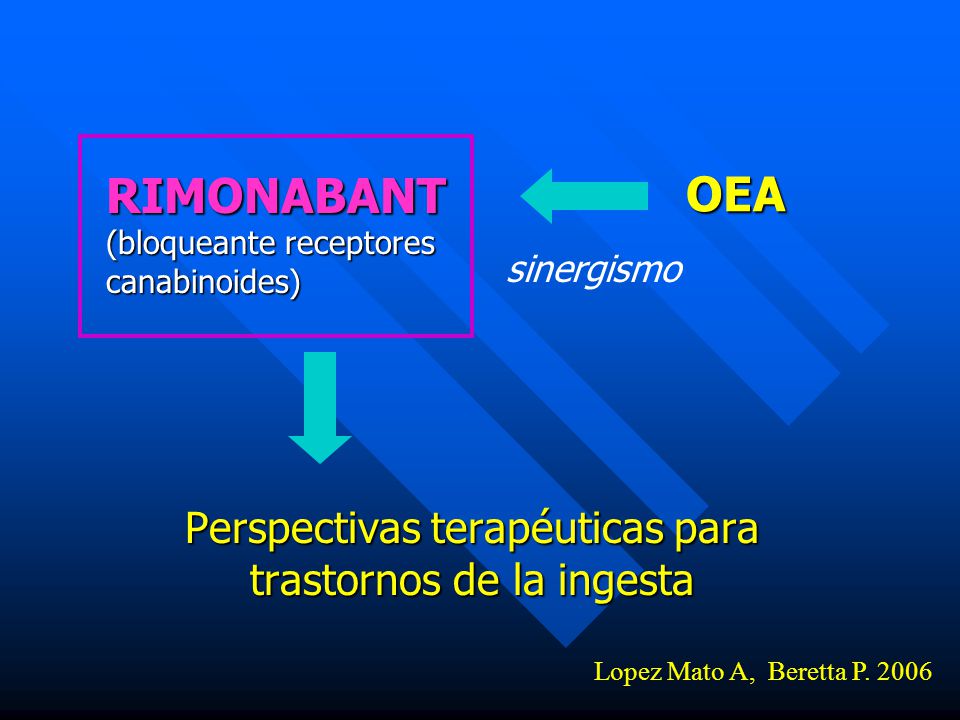 RIMONABANT
(bloqueante receptores canabinoides)

OEA

sinergismo

Perspectivas terapéuticas para trastornos de la ingesta

Lopez Mato A, Beretta P. 2006